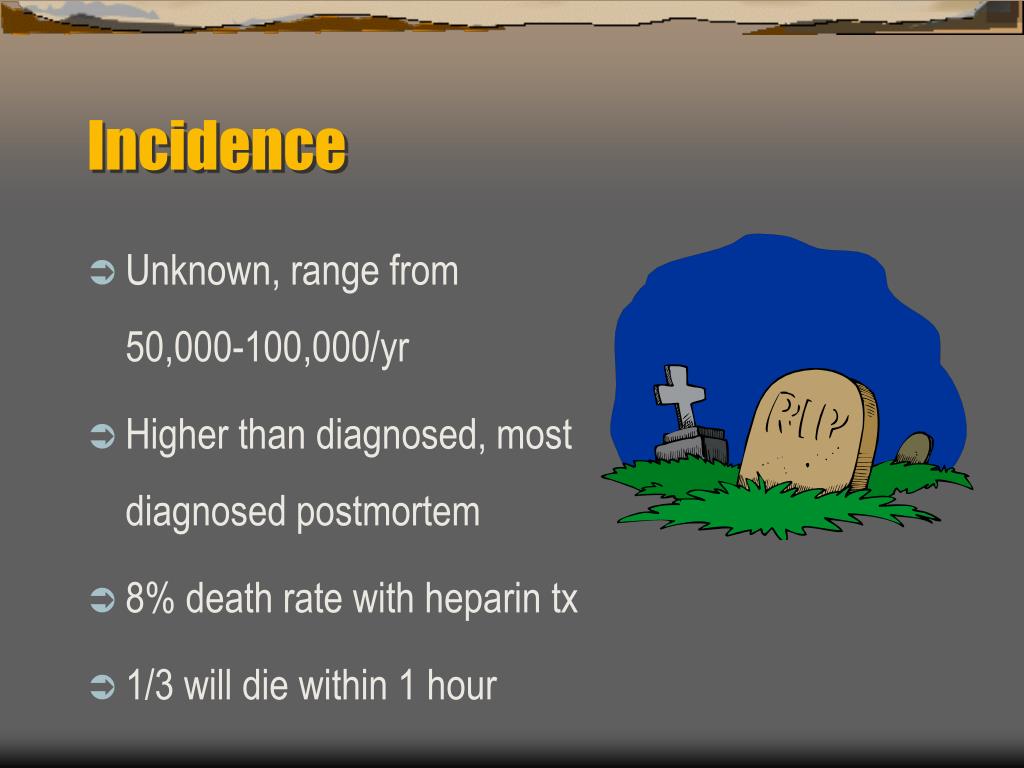 Incidence

➲ Unknown, range from 50,000-100,000/yr

➲ Higher than diagnosed, most diagnosed postmortem

➲ 8% death rate with heparin tx

➲ 1/3 will die within 1 hour

RIP